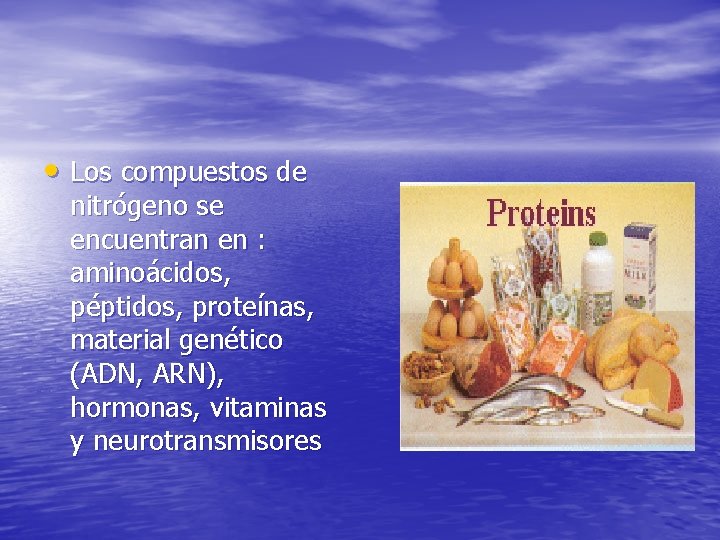 • Los compuestos de nitrógeno se encuentran en : aminoácidos, péptidos, proteínas, material genético (ADN, ARN), hormonas, vitaminas y neurotransmisores

Proteins

MILK